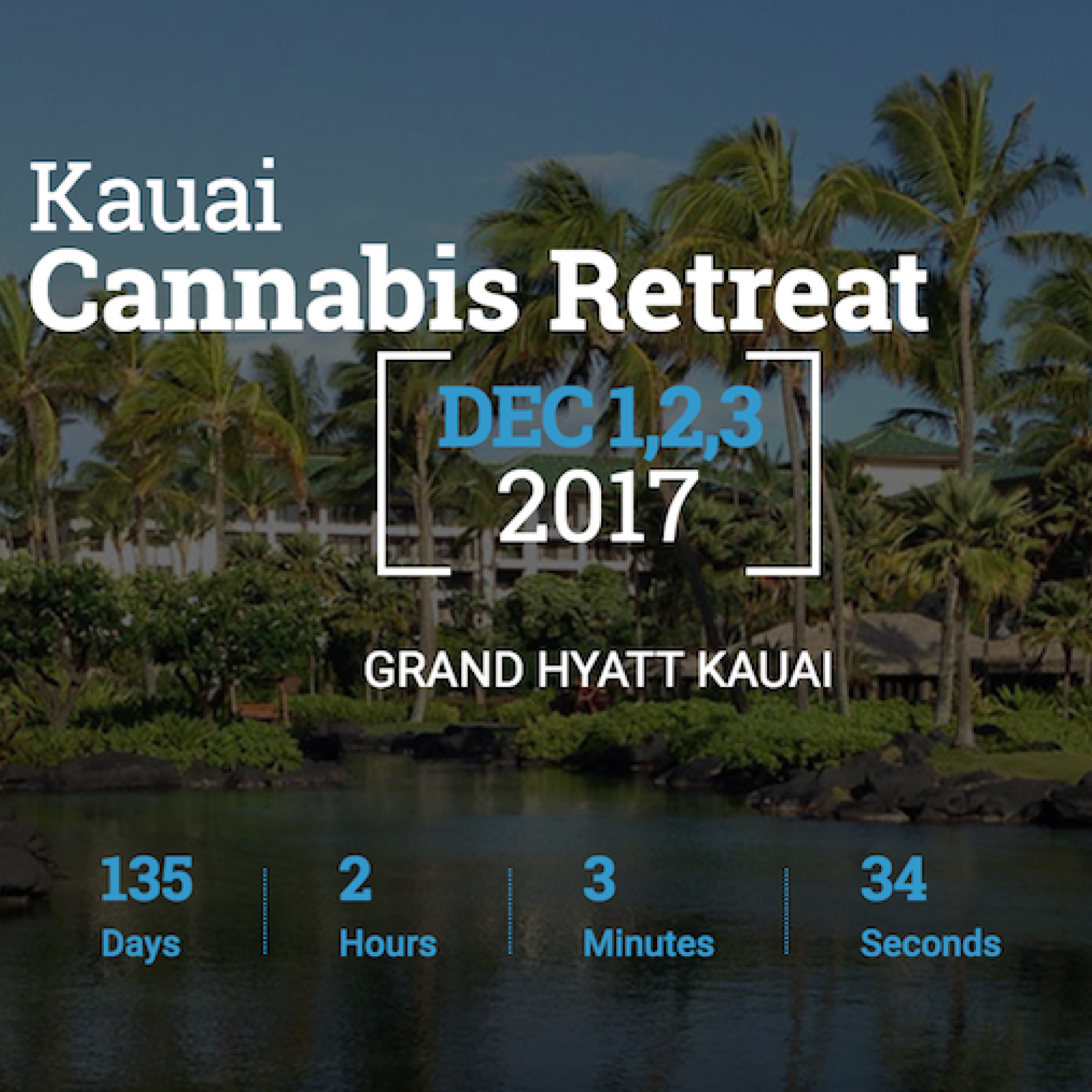 Kauai
Cannabis Retreat

DEC 1,2,3
2017

GRAND HYATT KAUAI

135
Days

2
Hours

3
Minutes

34
Seconds